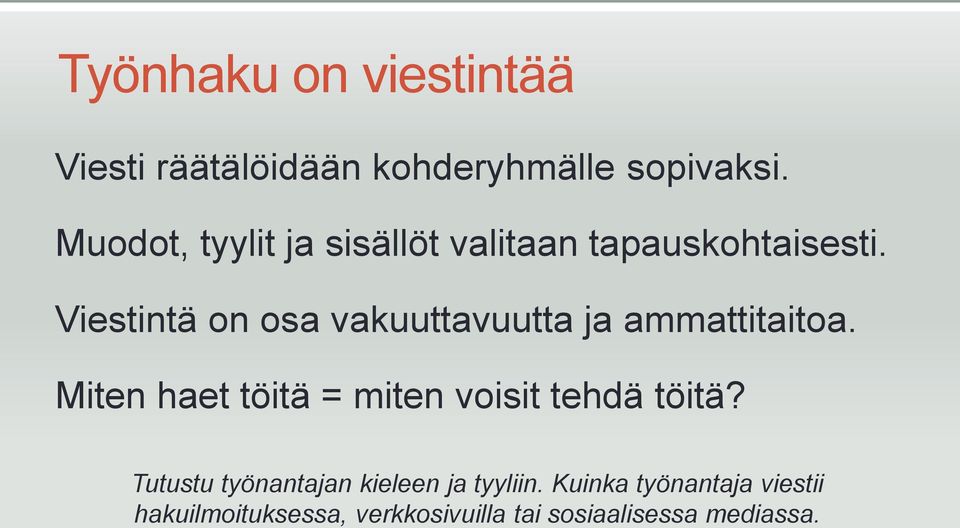 Työnhaku on viestintää

Viesti räätälöidään kohderyhmälle sopivaksi.

Muodot, tyylit ja sisällöt valitaan tapauskohtaisesti.

Viestintä on osa vakuuttavuutta ja ammattitaitoa.

Miten haet töitä = miten voisit tehdä töitä?

Tutustu työnantajan kieleen ja tyyliin. Kuinka työnantaja viestii hakuilmoituksessa, verkkosivuilla tai sosiaalisessa mediassa.